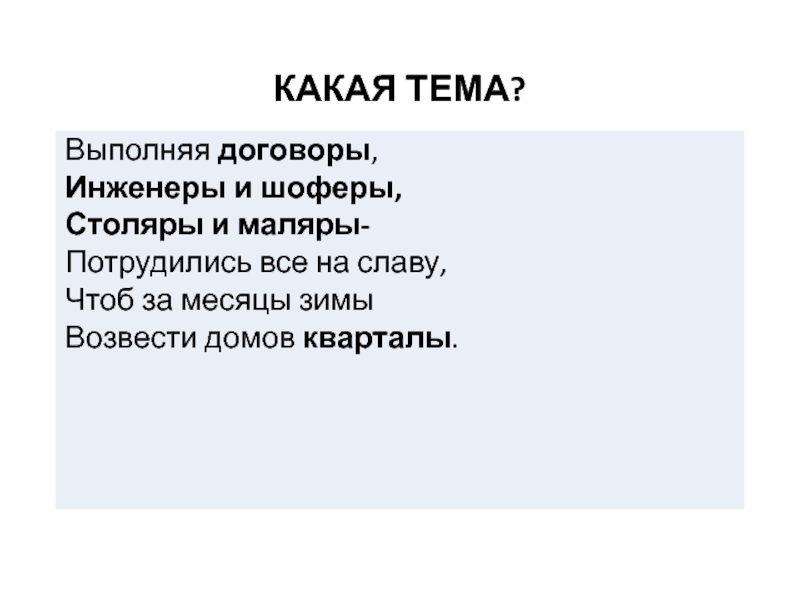 КАКАЯ ТЕМА?

Выполняя договоры,
Инженеры и шоферы,
Столяры и маляры-
Потрудились все на славу,
Чтоб за месяцы зимы
Возвести домов кварталы.